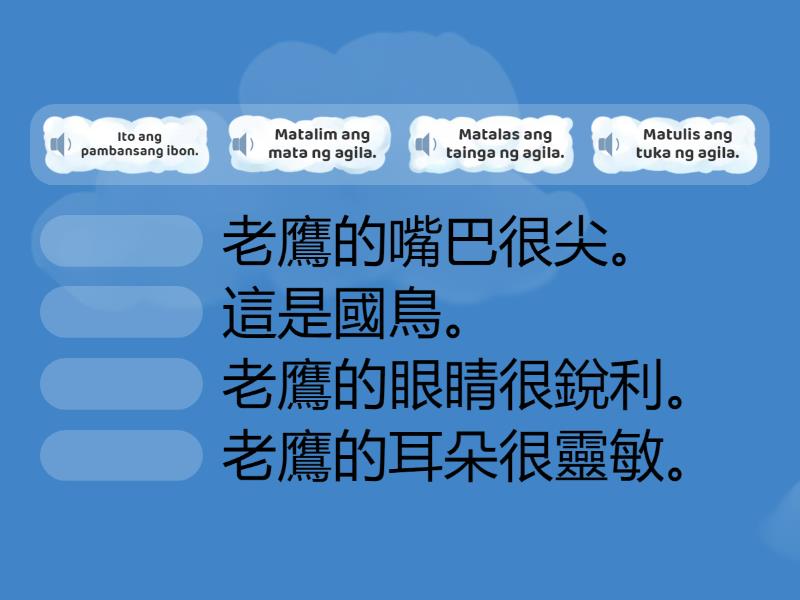 Ito ang pambansang ibon.

Matalim ang mata ng agila.

Matalas ang tainga ng agila.

Matulis ang tuka ng agila.

老鷹的嘴巴很尖。
這是國鳥。
老鷹的眼睛很銳利。
老鷹的耳朵很靈敏。